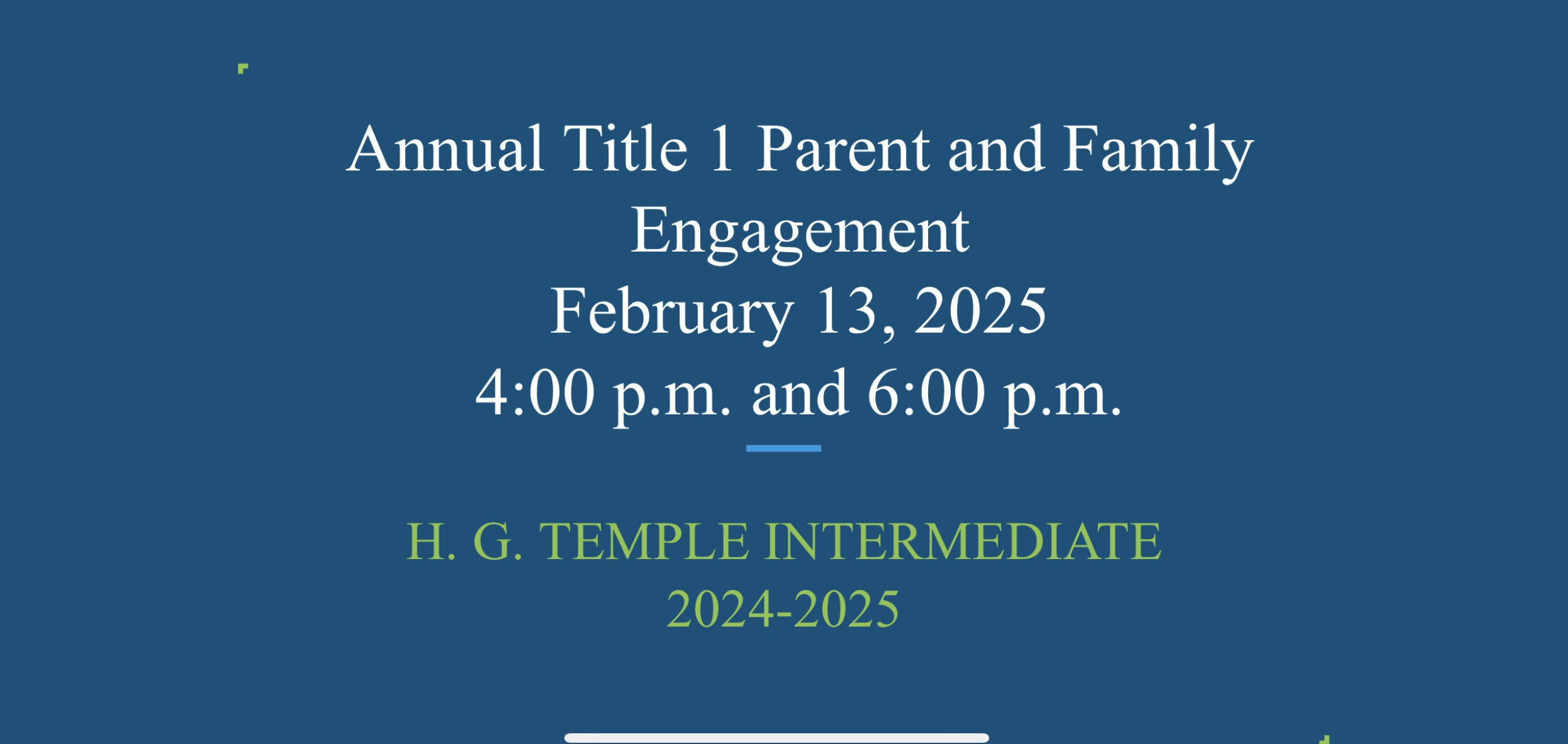 Annual Title 1 Parent and Family Engagement
February 13, 2025
4:00 p.m. and 6:00 p.m.

H. G. TEMPLE INTERMEDIATE
2024-2025